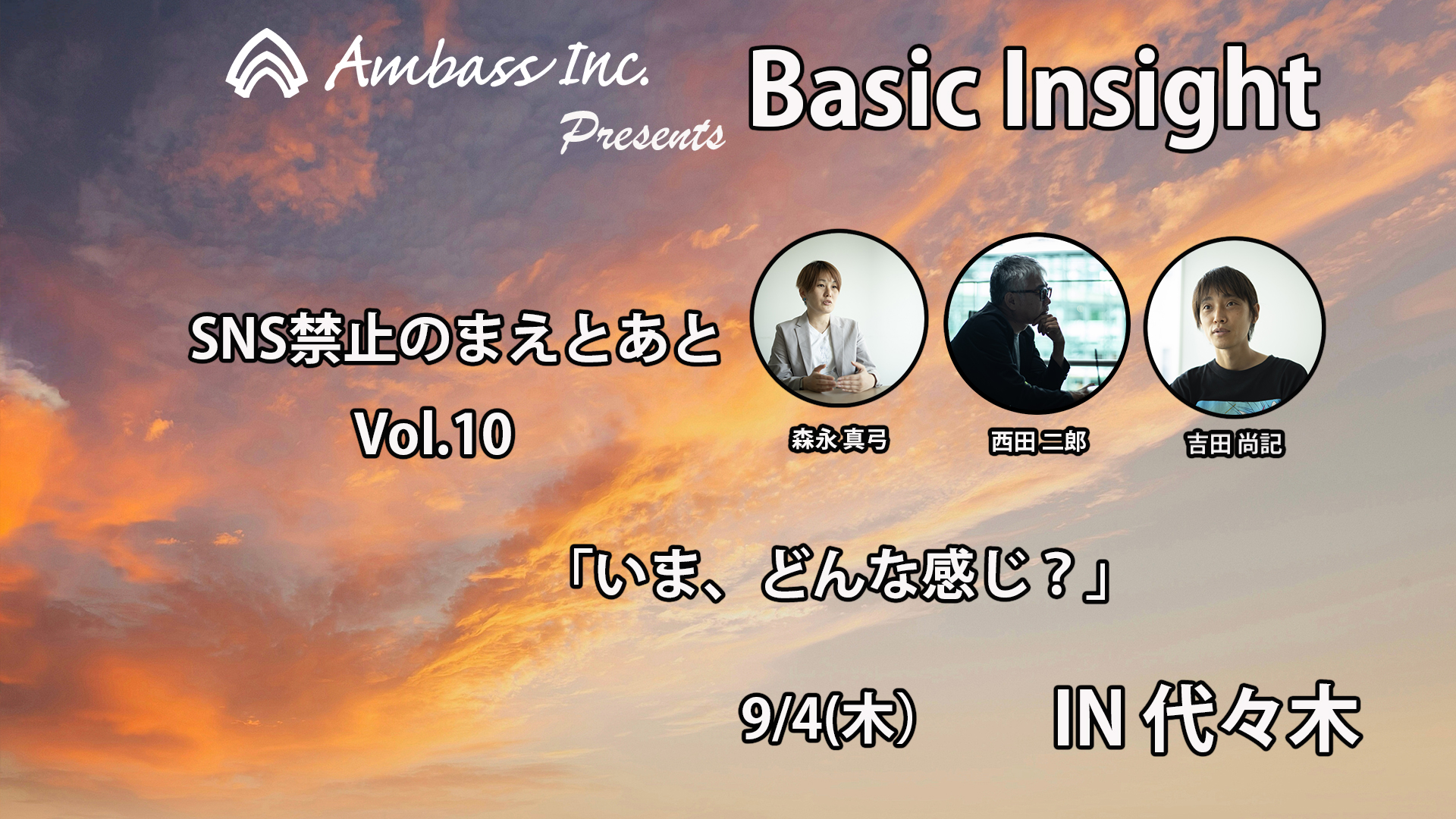 Ambass Inc.
Presents

Basic Insight

SNS禁止のまえとあと
Vol.10

森永 真弓

西田 二郎

吉田 尚記

「いま、どんな感じ？」

9/4(木)

IN 代々木